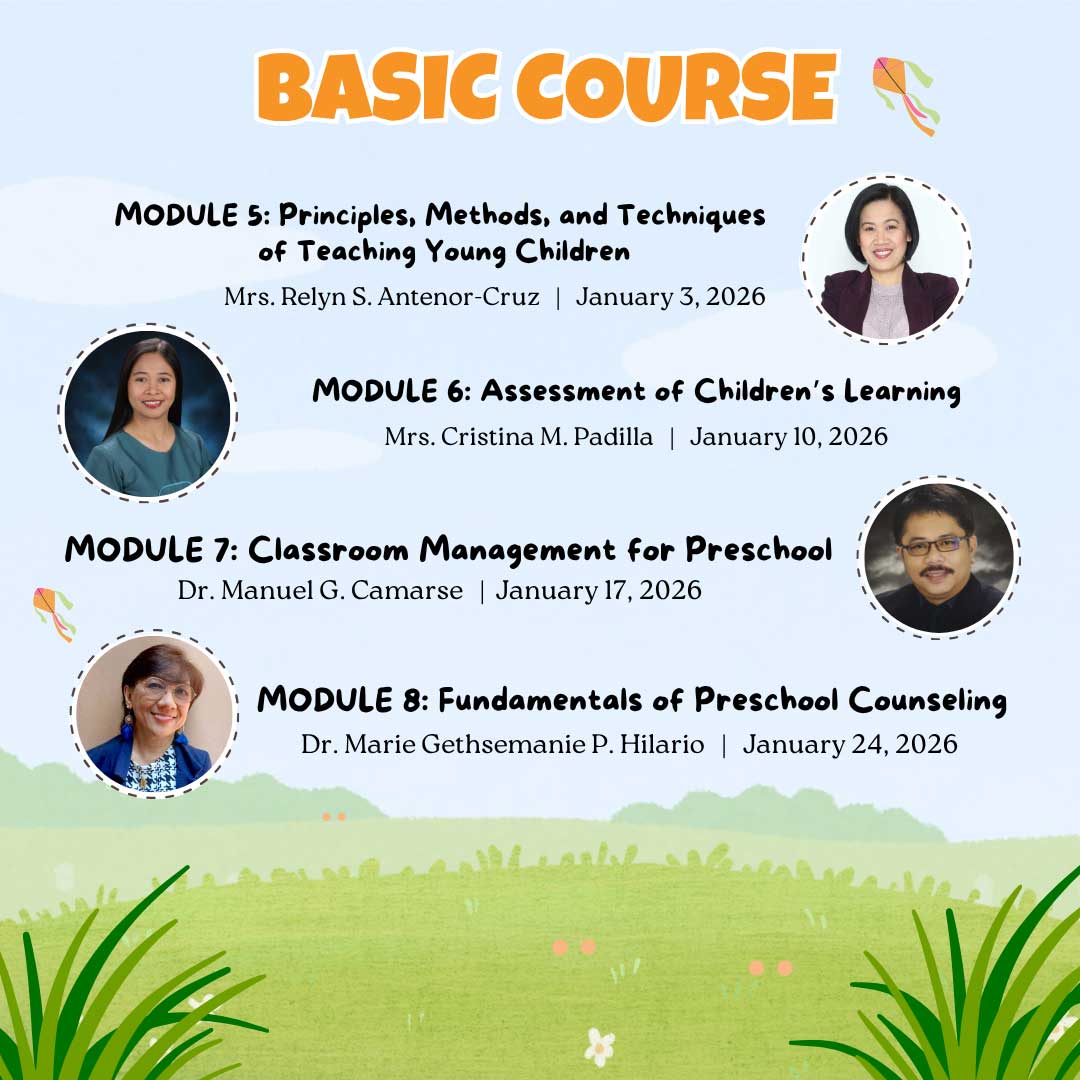 BASIC COURSE

MODULE 5: Principles, Methods, and Techniques of Teaching Young Children

Mrs. Relyn S. Antenor-Cruz | January 3, 2026

MODULE 6: Assessment of Children's Learning

Mrs. Cristina M. Padilla | January 10, 2026

MODULE 7: Classroom Management for Preschool

Dr. Manuel G. Camarse | January 17, 2026

MODULE 8: Fundamentals of Preschool Counseling

Dr. Marie Gethsemanie P. Hilario | January 24, 2026